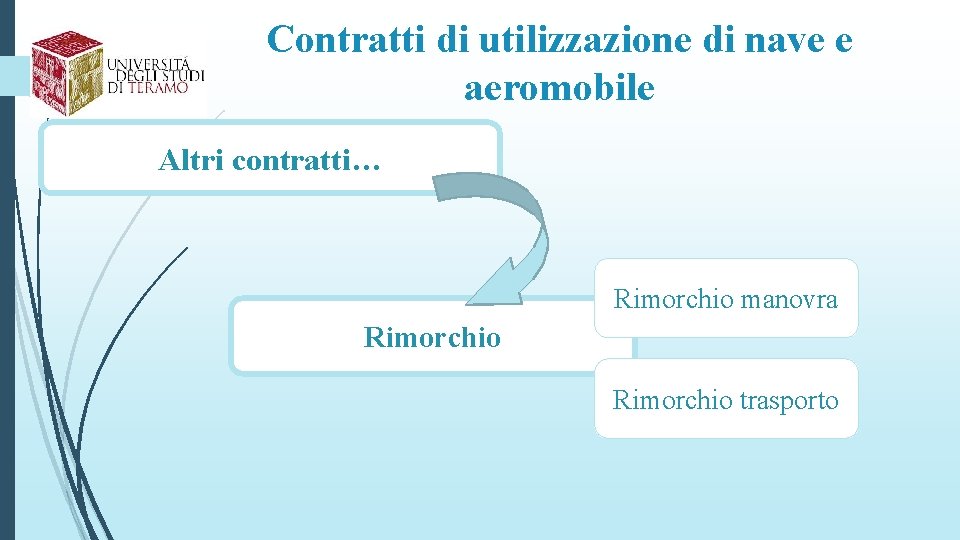 UNIVERSITÀ DEGLI STUDI DI TERAMO

Contratti di utilizzazione di nave e aeromobile

Altri contratti…

Rimorchio

Rimorchio manovra

Rimorchio trasporto